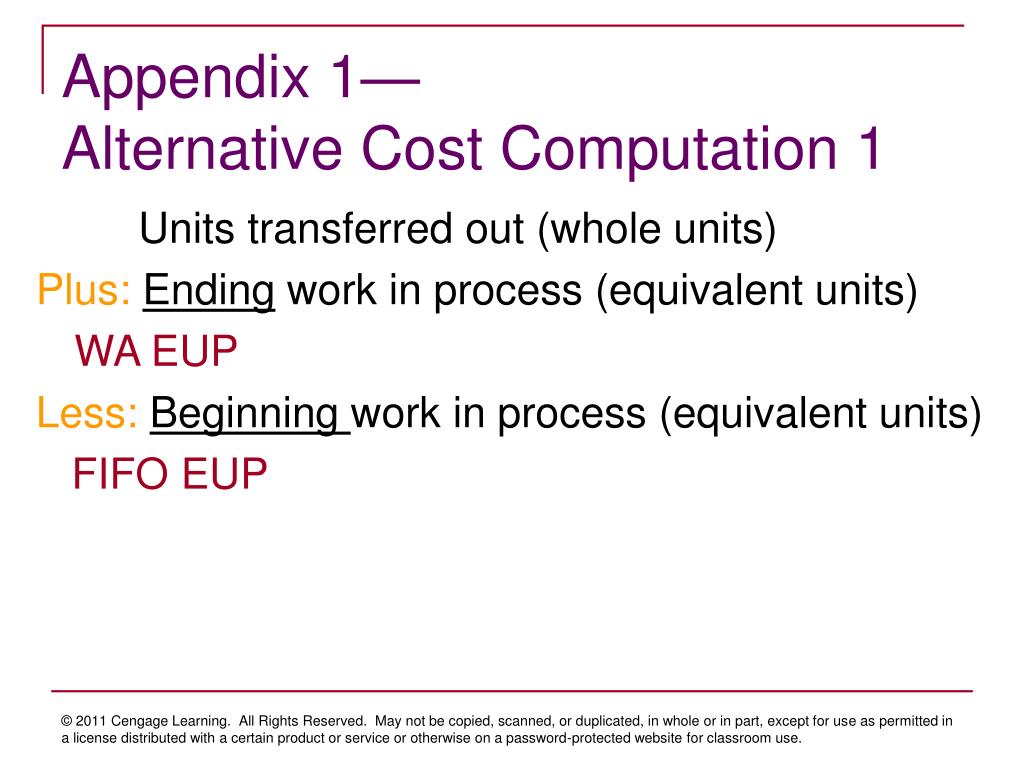 Appendix 1—
Alternative Cost Computation 1

Units transferred out (whole units)

Plus: Ending work in process (equivalent units)

WA EUP

Less: Beginning work in process (equivalent units)

FIFO EUP

© 2011 Cengage Learning. All Rights Reserved. May not be copied, scanned, or duplicated, in whole or in part, except for use as permitted in a license distributed with a certain product or service or otherwise on a password-protected website for classroom use.